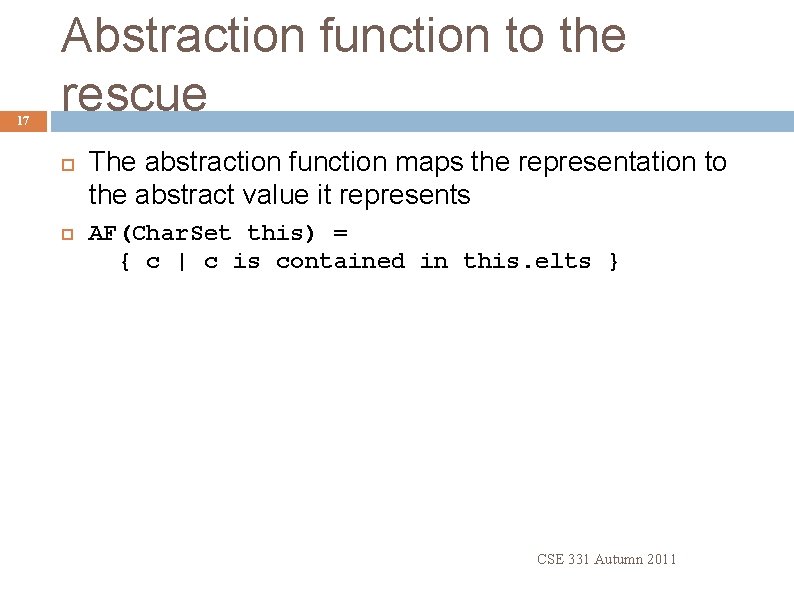 Abstraction function to the rescue

17

The abstraction function maps the representation to the abstract value it represents

AF(CharSet this) =
{ c | c is contained in this.elts }

CSE 331 Autumn 2011